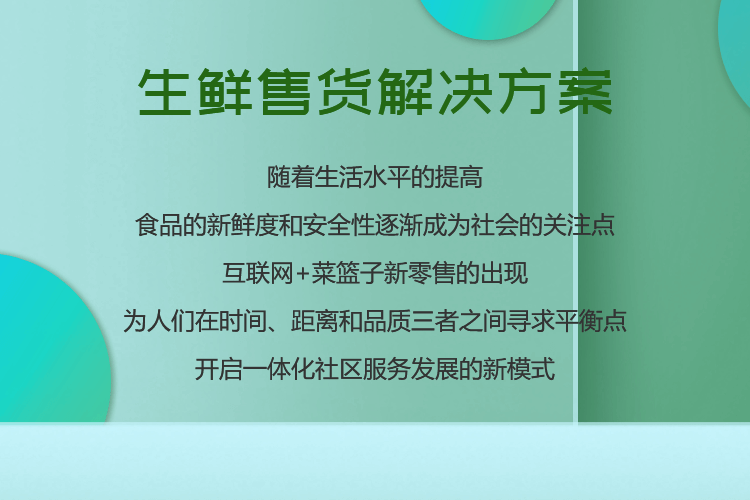 生鲜售货解决方案

随着生活水平的提高

食品的新鲜度和安全性逐渐成为社会的关注点

互联网+菜篮子新零售的出现

为人们在时间、距离和品质三者之间寻求平衡点

开启一体化社区服务发展的新模式